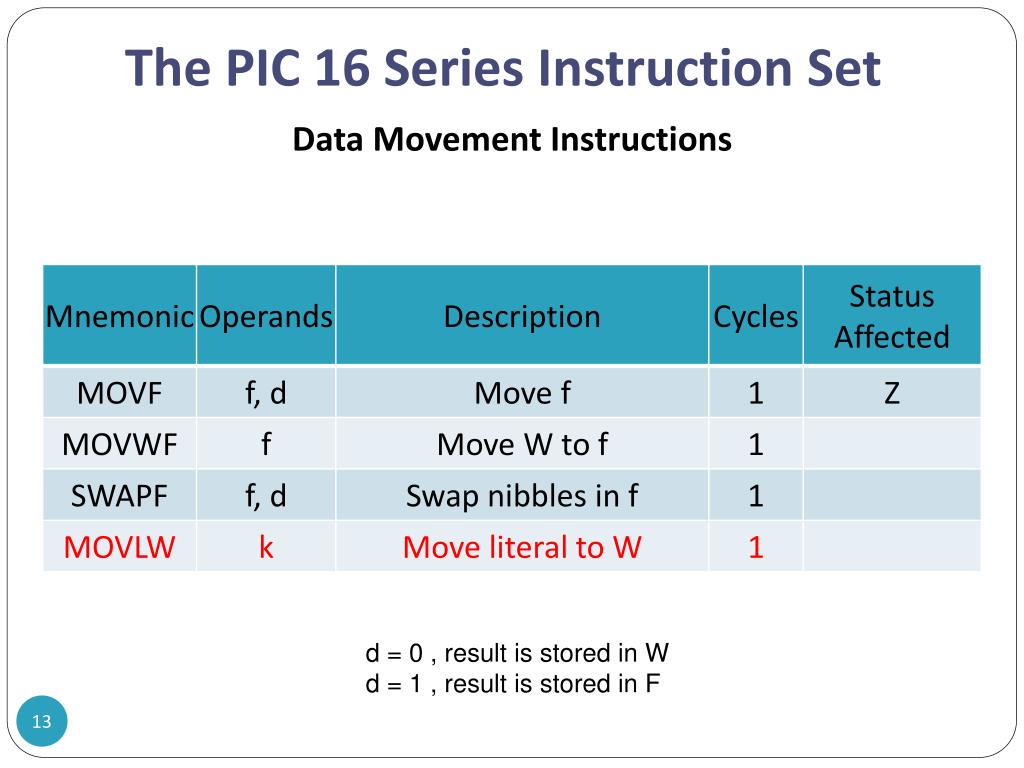 The PIC 16 Series Instruction Set

Data Movement Instructions

| Mnemonic | Operands | Description | Cycles | Status Affected |
|---|---|---|---|---|
| MOVF | f, d | Move f | 1 | Z |
| MOVWF | f | Move W to f | 1 | |
| SWAPF | f, d | Swap nibbles in f | 1 | |
| MOVLW | k | Move literal to W | 1 | |

d = 0 , result is stored in W
d = 1 , result is stored in F

13